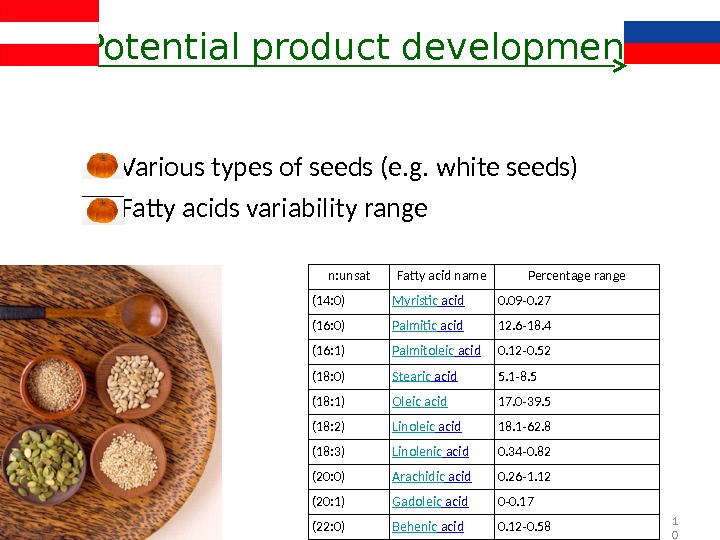 Potential product developmen

Various types of seeds (e.g. white seeds)

Fatty acids variability range

| n:unsat | Fatty acid name | Percentage range |
|---|---|---|
| (14:0) | Myristic acid | 0.09-0.27 |
| (16:0) | Palmitic acid | 12.6-18.4 |
| (16:1) | Palmitoleic acid | 0.12-0.52 |
| (18:0) | Stearic acid | 5.1-8.5 |
| (18:1) | Oleic acid | 17.0-39.5 |
| (18:2) | Linoleic acid | 18.1-62.8 |
| (18:3) | Linolenic acid | 0.34-0.82 |
| (20:0) | Arachidic acid | 0.26-1.12 |
| (20:1) | Gadoleic acid | 0-0.17 |
| (22:0) | Behenic acid | 0.12-0.58 |

10